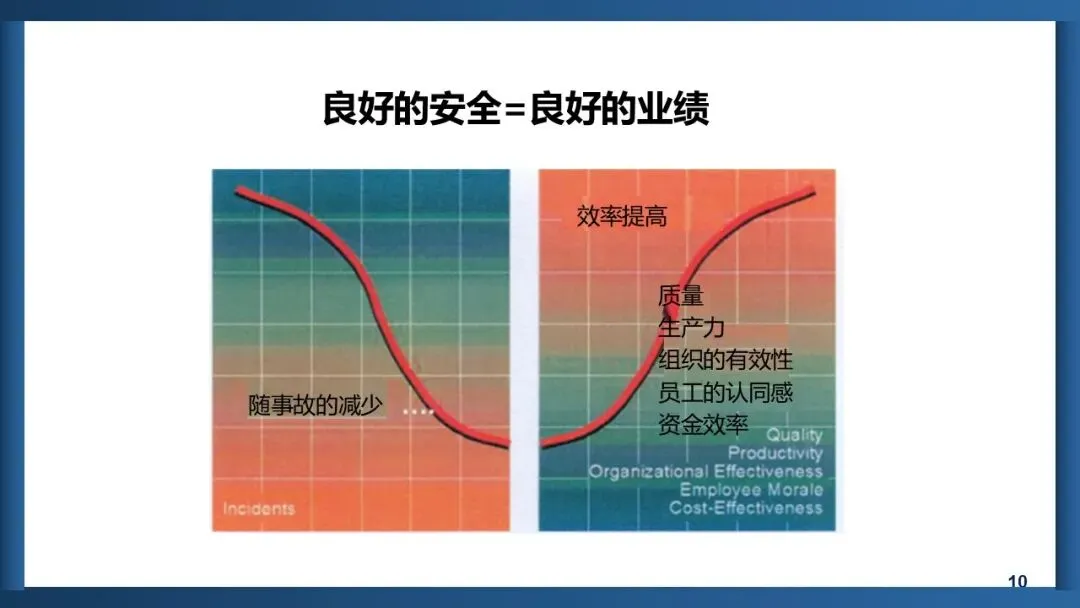 良好的安全=良好的业绩

随事故的减少 ....

Incidents

效率提高

质量
生产力
组织的有效性
员工的认同感
资金效率

Quality
Productivity
Organizational Effectiveness
Employee Morale
Cost-Effectiveness

10